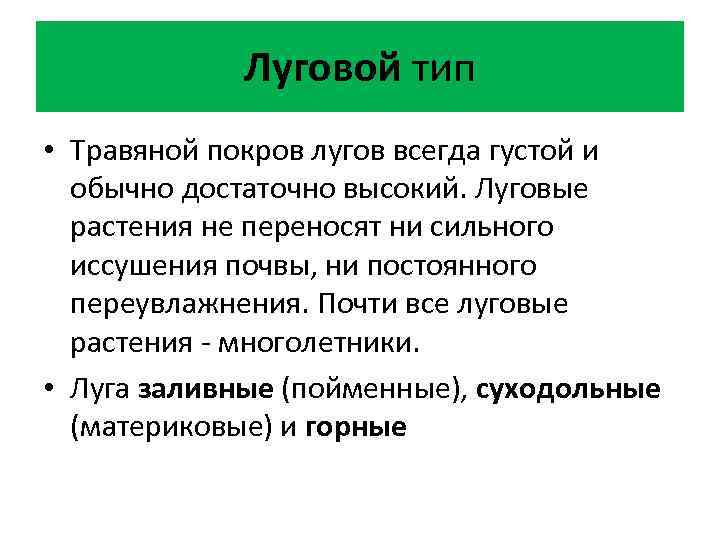 Луговой тип

• Травяной покров лугов всегда густой и обычно достаточно высокий. Луговые растения не переносят ни сильного иссушения почвы, ни постоянного переувлажнения. Почти все луговые растения - многолетники.

• Луга заливные (пойменные), суходольные (материковые) и горные